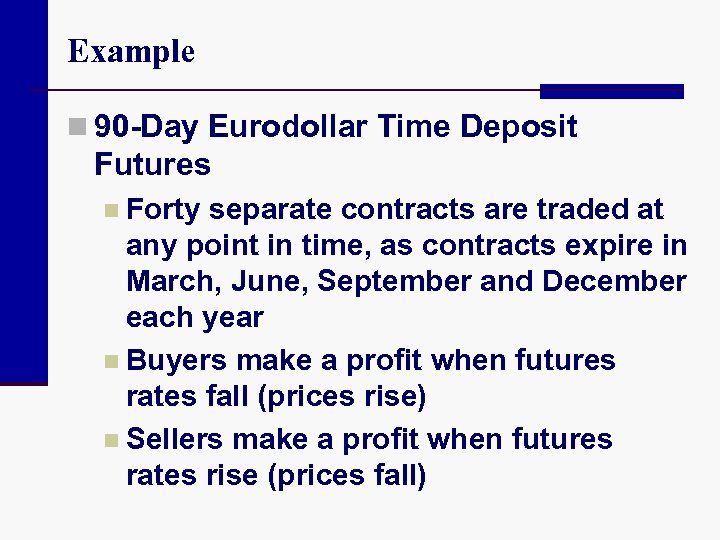 Example

90-Day Eurodollar Time Deposit Futures

Forty separate contracts are traded at any point in time, as contracts expire in March, June, September and December each year

Buyers make a profit when futures rates fall (prices rise)

Sellers make a profit when futures rates rise (prices fall)